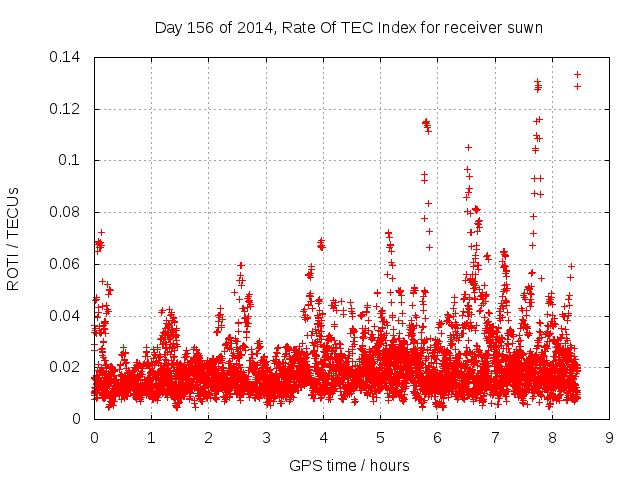 Day 156 of 2014, Rate Of TEC Index for receiver suwn

ROTI / TECUs

0.14
0.12
0.1
0.08
0.06
0.04
0.02
0

0 1 2 3 4 5 6 7 8 9

GPS time / hours